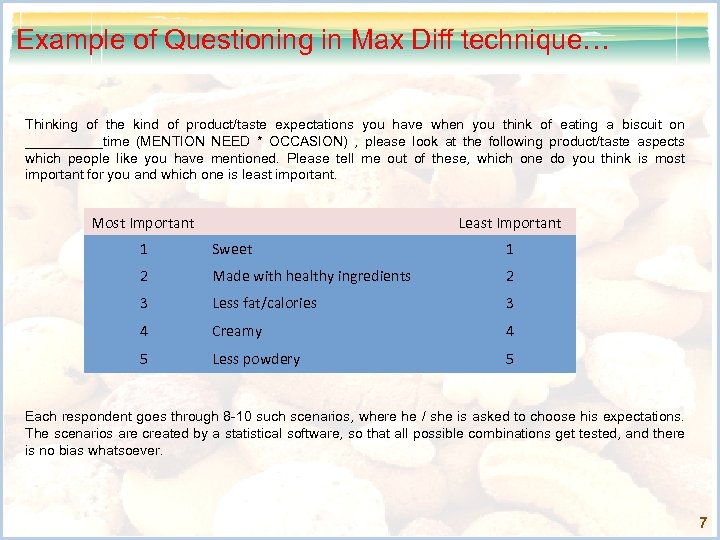 Example of Questioning in Max Diff technique…

Thinking of the kind of product/taste expectations you have when you think of eating a biscuit on __________time (MENTION NEED * OCCASION) , please look at the following product/taste aspects which people like you have mentioned. Please tell me out of these, which one do you think is most important for you and which one is least important.

| Most Important | | Least Important |
|---|---|---|
| 1 | Sweet | 1 |
| 2 | Made with healthy ingredients | 2 |
| 3 | Less fat/calories | 3 |
| 4 | Creamy | 4 |
| 5 | Less powdery | 5 |

Each respondent goes through 8-10 such scenarios, where he / she is asked to choose his expectations. The scenarios are created by a statistical software, so that all possible combinations get tested, and there is no bias whatsoever.

7